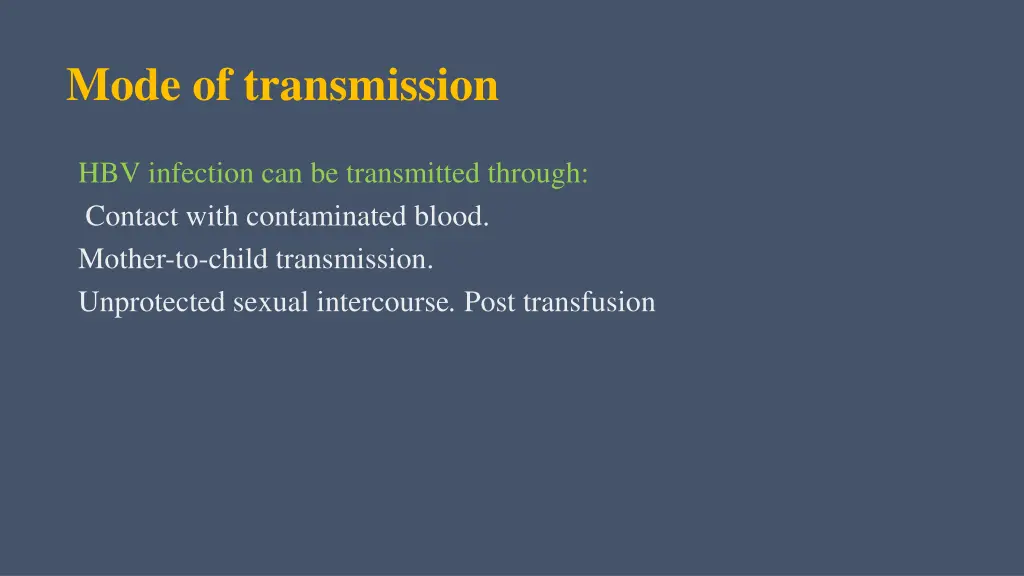 Mode of transmission

HBV infection can be transmitted through:
Contact with contaminated blood.
Mother-to-child transmission.
Unprotected sexual intercourse. Post transfusion